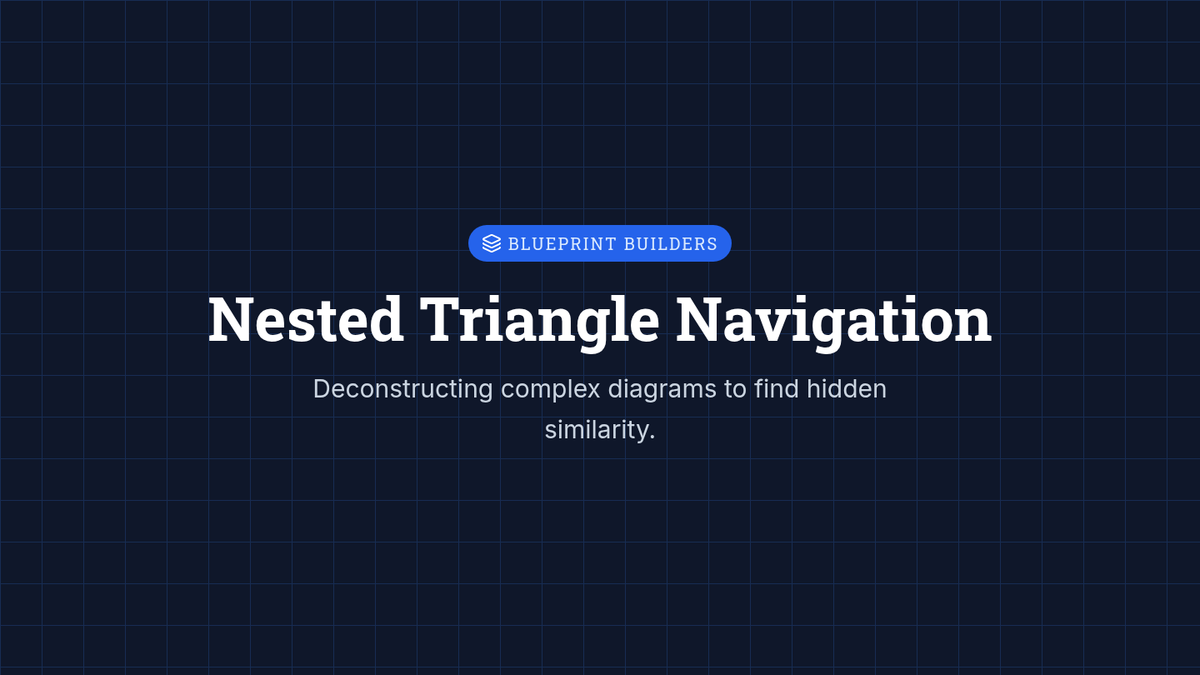 BLUEPRINT BUILDERS

Nested Triangle Navigation

Deconstructing complex diagrams to find hidden similarity.